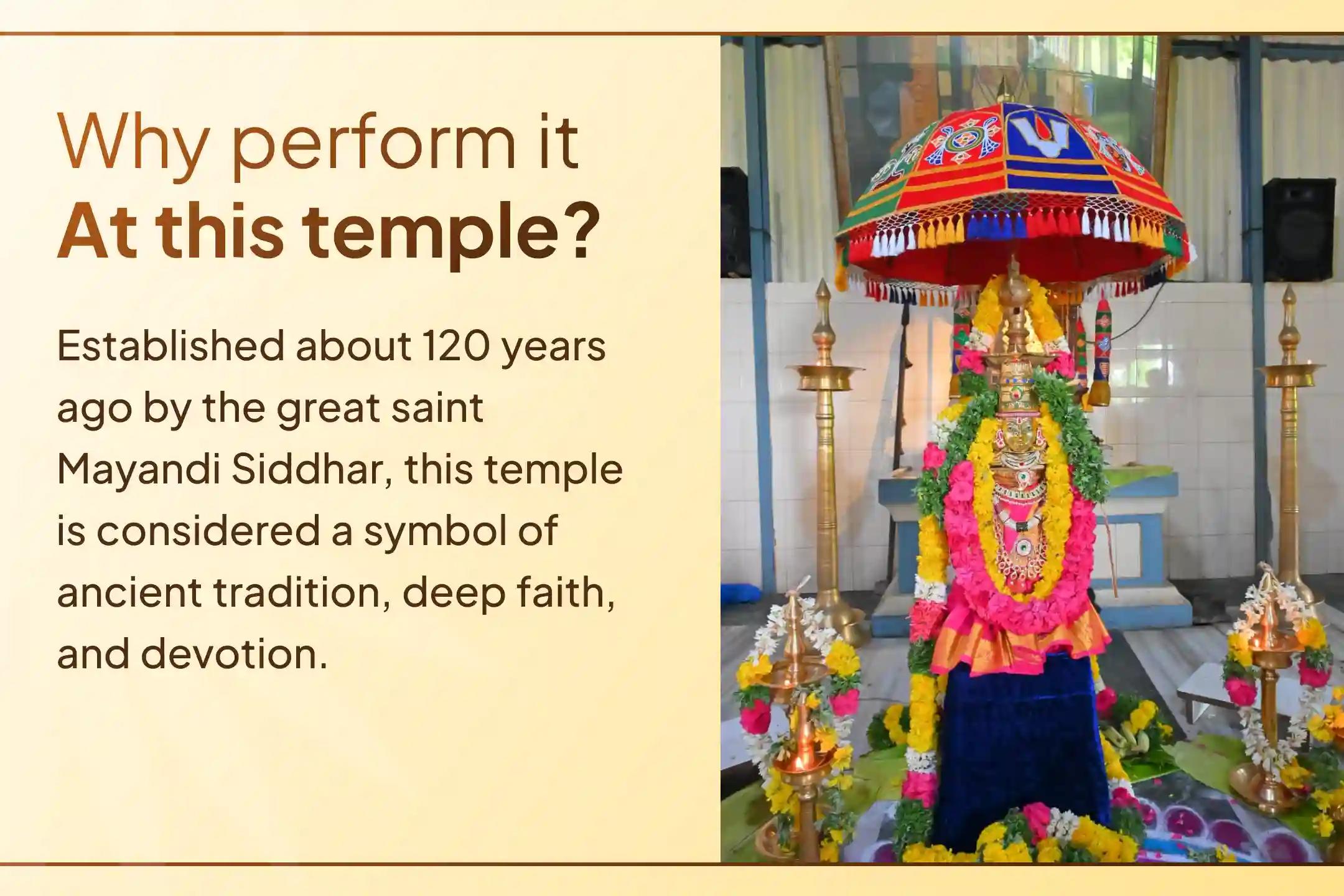 Why perform it
At this temple?

Established about 120 years ago by the great saint Mayandi Siddhar, this temple is considered a symbol of ancient tradition, deep faith, and devotion.